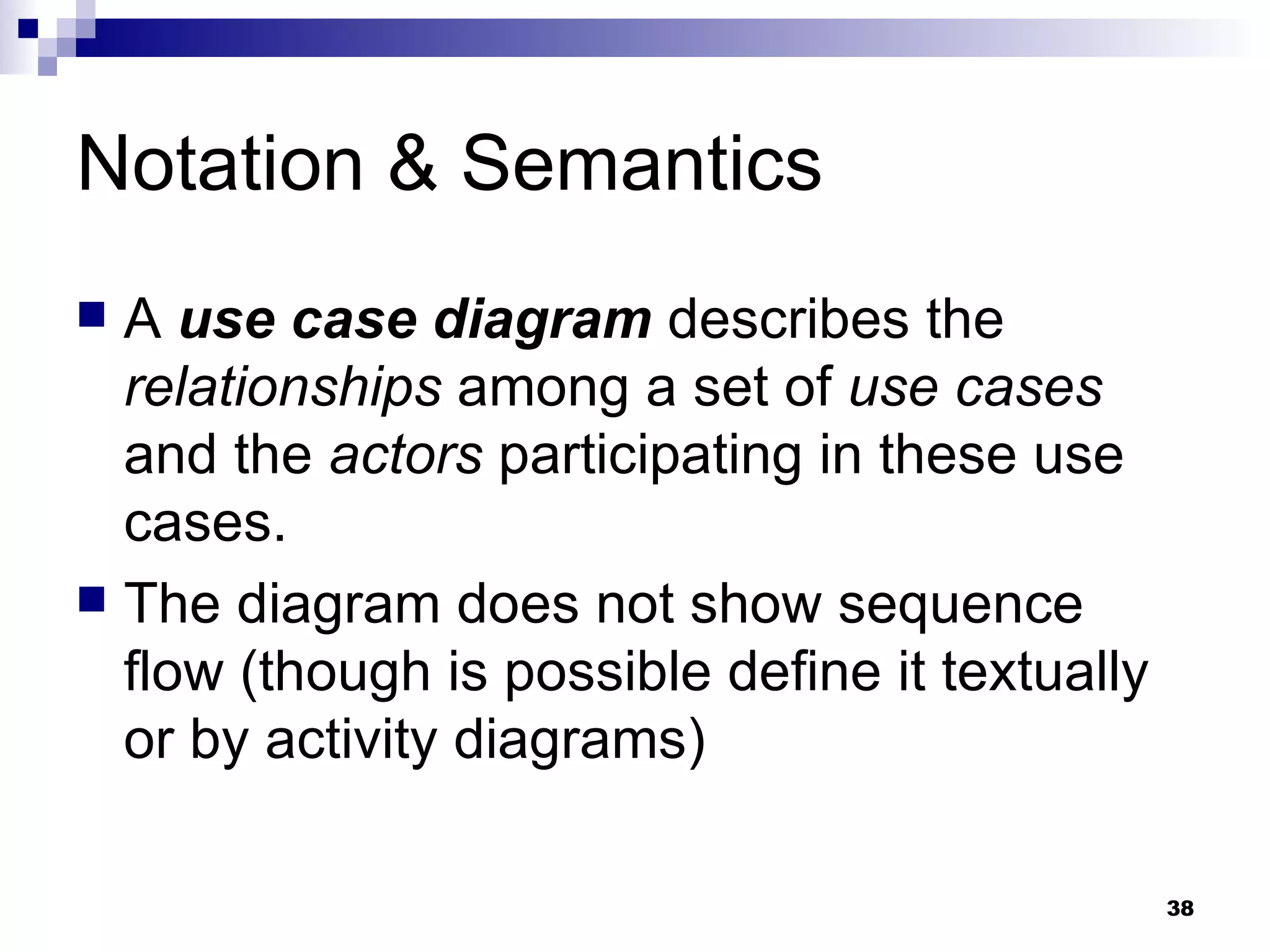 Notation & Semantics

A use case diagram describes the relationships among a set of use cases and the actors participating in these use cases.

The diagram does not show sequence flow (though is possible define it textually or by activity diagrams)

38